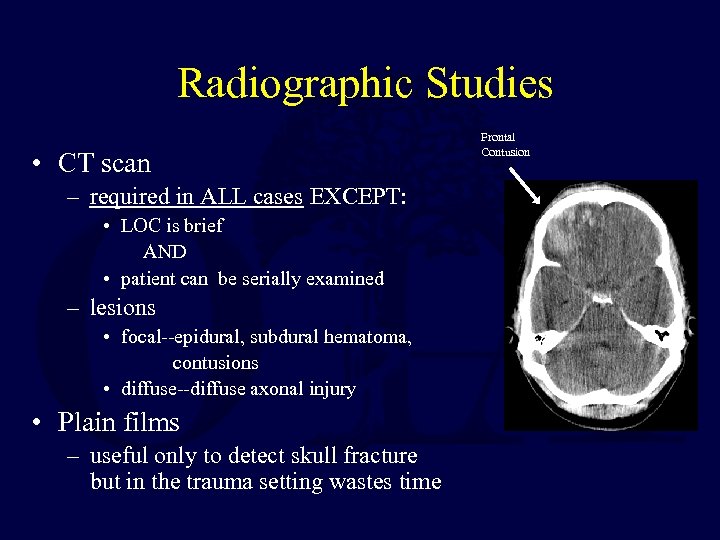 Radiographic Studies

• CT scan
– required in ALL cases EXCEPT:
• LOC is brief
AND
• patient can be serially examined
– lesions
• focal--epidural, subdural hematoma, contusions
• diffuse--diffuse axonal injury
• Plain films
– useful only to detect skull fracture but in the trauma setting wastes time

Frontal Contusion